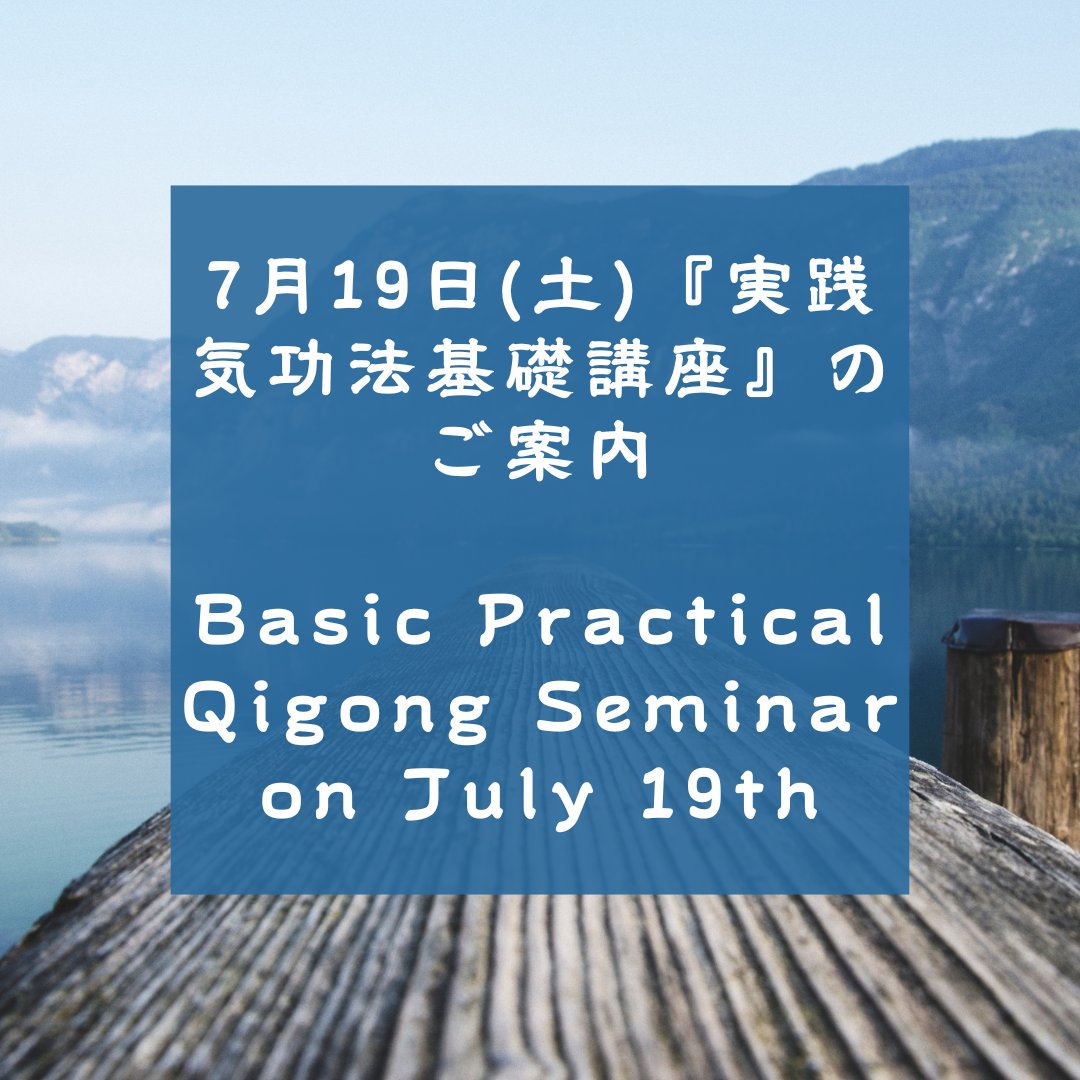 7月19日(土)『実践気功法基礎講座』のご案内

Basic Practical Qigong Seminar on July 19th